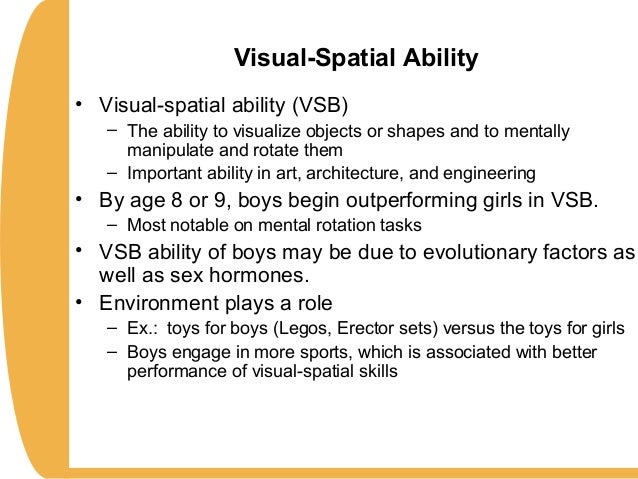 Visual-Spatial Ability

• Visual-spatial ability (VSB)
– The ability to visualize objects or shapes and to mentally manipulate and rotate them
– Important ability in art, architecture, and engineering
• By age 8 or 9, boys begin outperforming girls in VSB.
– Most notable on mental rotation tasks
• VSB ability of boys may be due to evolutionary factors as well as sex hormones.
• Environment plays a role
– Ex.: toys for boys (Legos, Erector sets) versus the toys for girls
– Boys engage in more sports, which is associated with better performance of visual-spatial skills